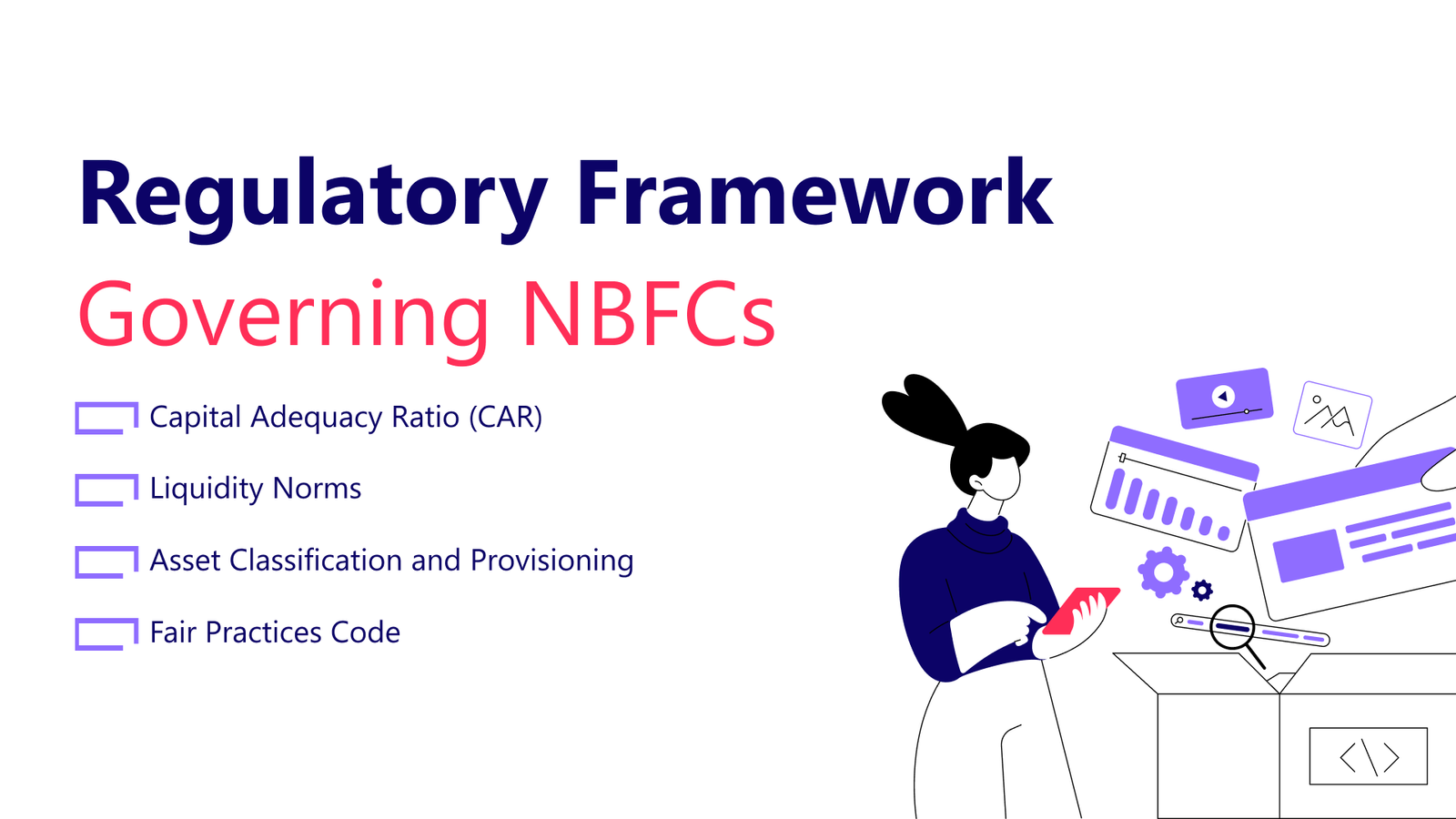 Regulatory Framework
Governing NBFCs

Capital Adequacy Ratio (CAR)

Liquidity Norms

Asset Classification and Provisioning

Fair Practices Code